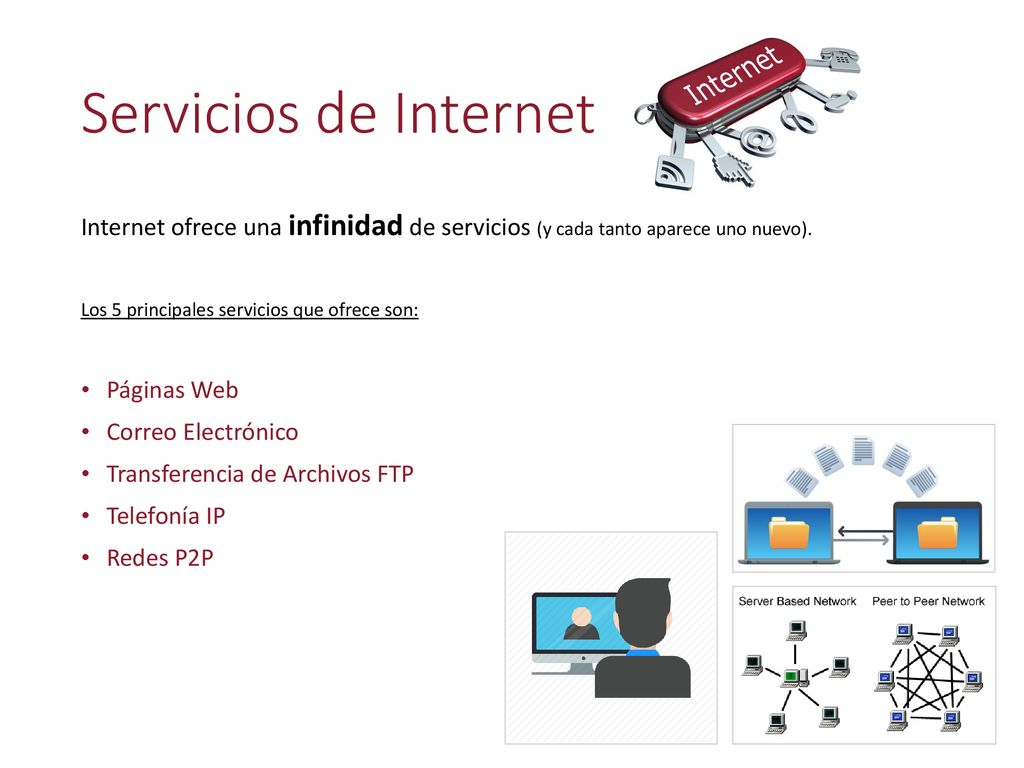 Servicios de Internet

Internet

Internet ofrece una infinidad de servicios (y cada tanto aparece uno nuevo).

Los 5 principales servicios que ofrece son:

• Páginas Web
• Correo Electrónico
• Transferencia de Archivos FTP
• Telefonía IP
• Redes P2P

Server Based Network
Peer to Peer Network